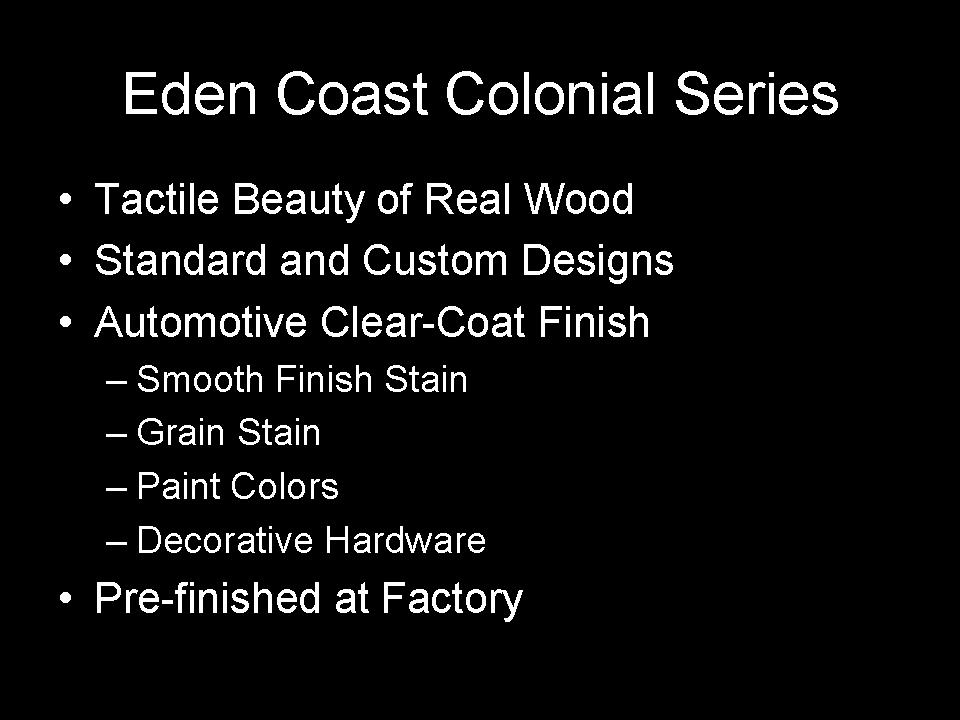 Eden Coast Colonial Series

• Tactile Beauty of Real Wood
• Standard and Custom Designs
• Automotive Clear-Coat Finish
– Smooth Finish Stain
– Grain Stain
– Paint Colors
– Decorative Hardware
• Pre-finished at Factory